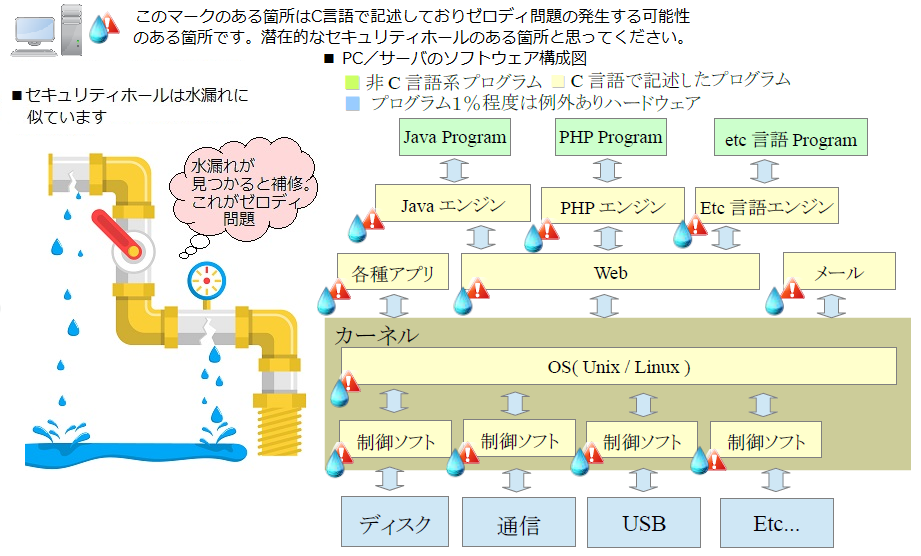 このマークのある箇所はC言語で記述しておりゼロディ問題の発生する可能性のある箇所です。潜在的なセキュリティホールのある箇所と思ってください。

■ PC／サーバのソフトウェア構成図

非 C 言語系プログラム　C 言語で記述したプログラム
プログラム1％程度は例外ありハードウェア

■セキュリティホールは水漏れに似ています

水漏れが見つかると補修。これがゼロディ問題

Java Program
PHP Program
etc 言語 Program
Java エンジン
PHP エンジン
Etc 言語エンジン
各種アプリ
Web
メール
カーネル
OS( Unix / Linux )
制御ソフト
制御ソフト
制御ソフト
制御ソフト
ディスク
通信
USB
Etc...